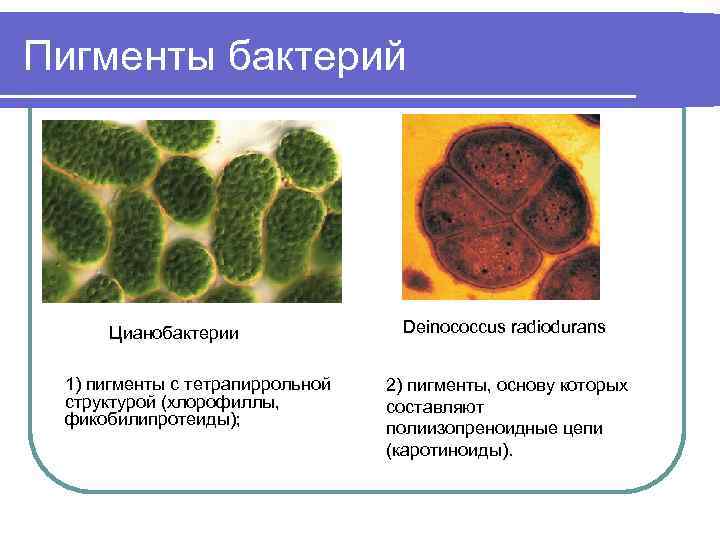 Пигменты бактерий

Цианобактерии

1) пигменты с тетрапиррольной структурой (хлорофиллы, фикобилипротеиды);

Deinococcus radiodurans

2) пигменты, основу которых составляют полиизопреноидные цепи (каротиноиды).